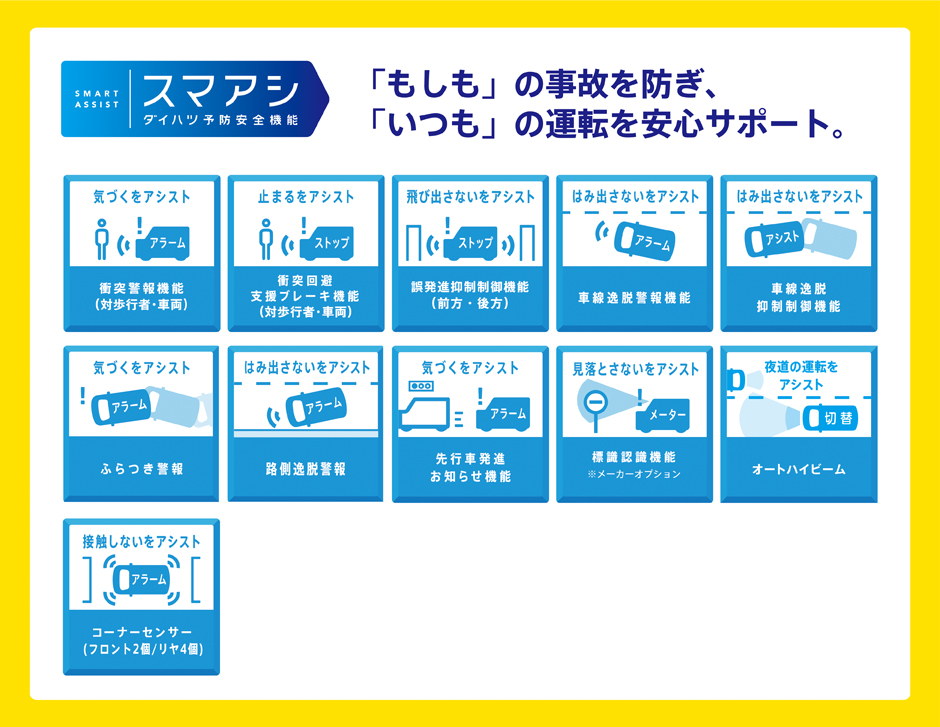 SMART ASSIST スマアシ ダイハツ予防安全機能

「もしも」の事故を防ぎ、
「いつも」の運転を安心サポート。

気づくをアシスト
アラーム
衝突警報機能
(対歩行者・車両)

止まるをアシスト
ストップ
衝突回避
支援ブレーキ機能
(対歩行者・車両)

飛び出さないをアシスト
ストップ
誤発進抑制制御機能
(前方・後方)

はみ出さないをアシスト
アラーム
車線逸脱警報機能

はみ出さないをアシスト
アシスト
車線逸脱
抑制制御機能

気づくをアシスト
アラーム
ふらつき警報

はみ出さないをアシスト
アラーム
路側逸脱警報

気づくをアシスト
アラーム
先行車発進
お知らせ機能

見落とさないをアシスト
メーター
標識認識機能
※メーカーオプション

夜道の運転を
アシスト
切替
オートハイビーム

接触しないをアシスト
アラーム
コーナーセンサー
(フロント2個/リヤ4個)